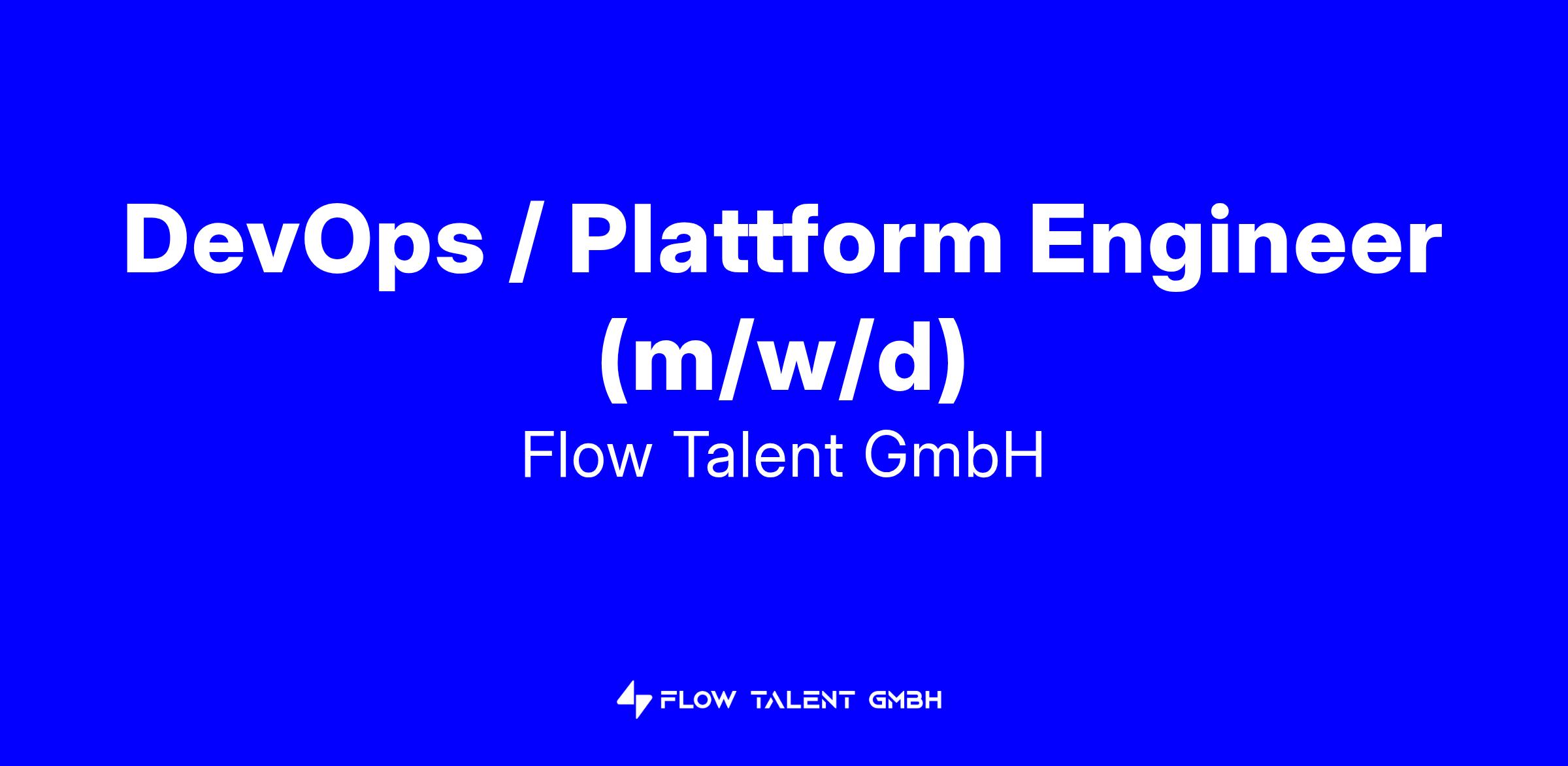 DevOps / Plattform Engineer (m/w/d)

Flow Talent GmbH

FLOW TALENT GMBH